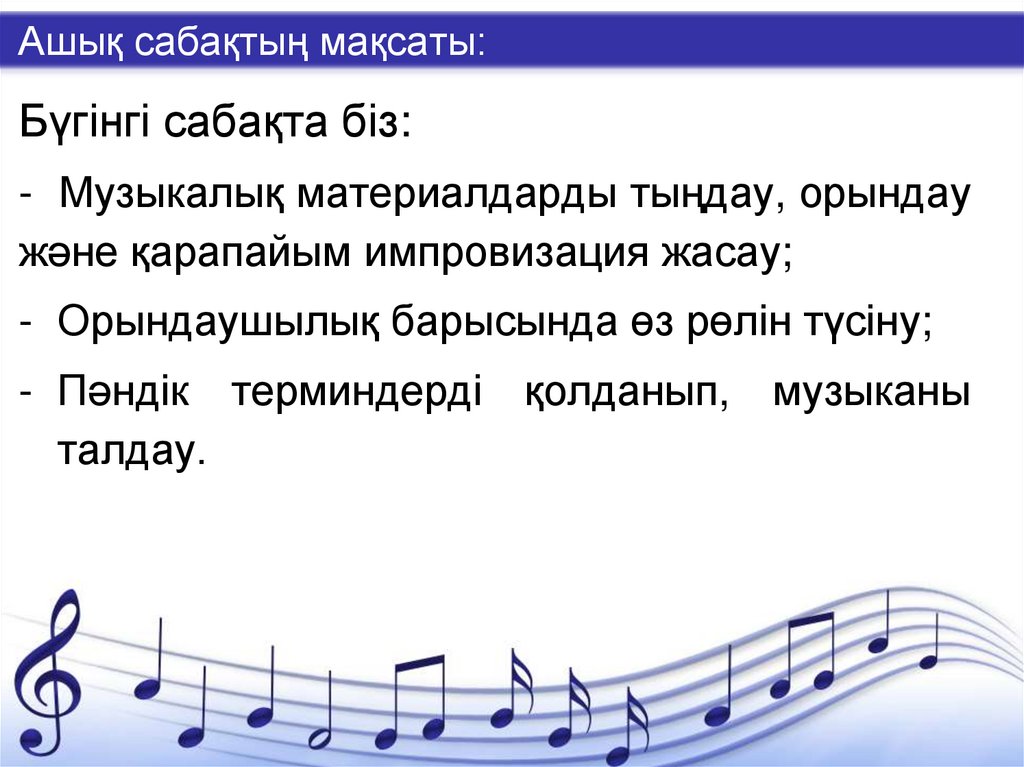 Ашық сабақтың мақсаты:

Бүгінгі сабақта біз:

- Музыкалық материалдарды тыңдау, орындау және қарапайым импровизация жасау;

- Орындаушылық барысында өз рөлін түсіну;

- Пәндік терминдерді қолданып, музыканы талдау.